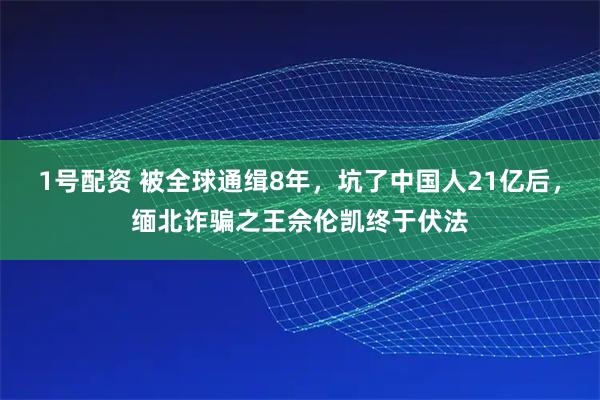 1号配资 被全球通缉8年，坑了中国人21亿后，缅北诈骗之王佘伦凯终于伏法